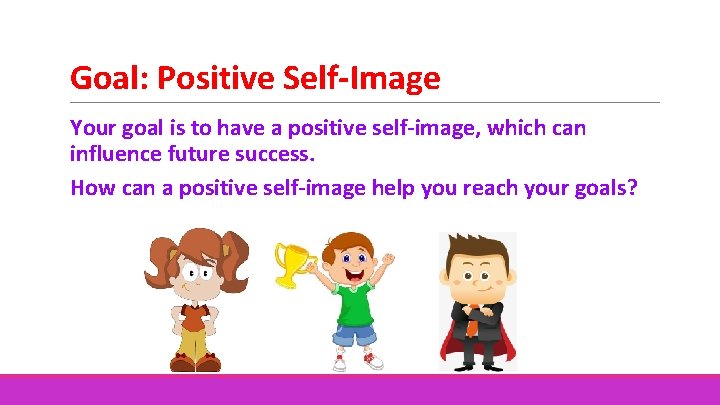 Goal: Positive Self-Image

Your goal is to have a positive self-image, which can influence future success.

How can a positive self-image help you reach your goals?